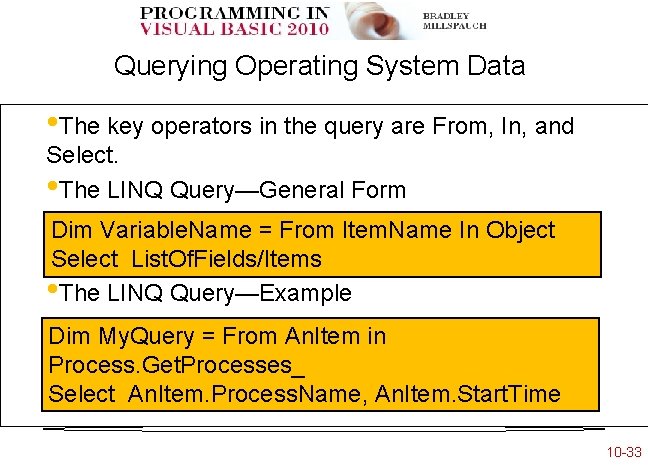 PROGRAMMING IN VISUAL BASIC 2010

BRADLEY MILLSPAUGH

Querying Operating System Data

•The key operators in the query are From, In, and Select.

•The LINQ Query—General Form

Dim VariableName = From ItemName In Object
Select ListOfFields/Items

•The LINQ Query—Example

Dim MyQuery = From AnItem in
Process.GetProcesses_
Select AnItem.ProcessName, AnItem.StartTime

10-33